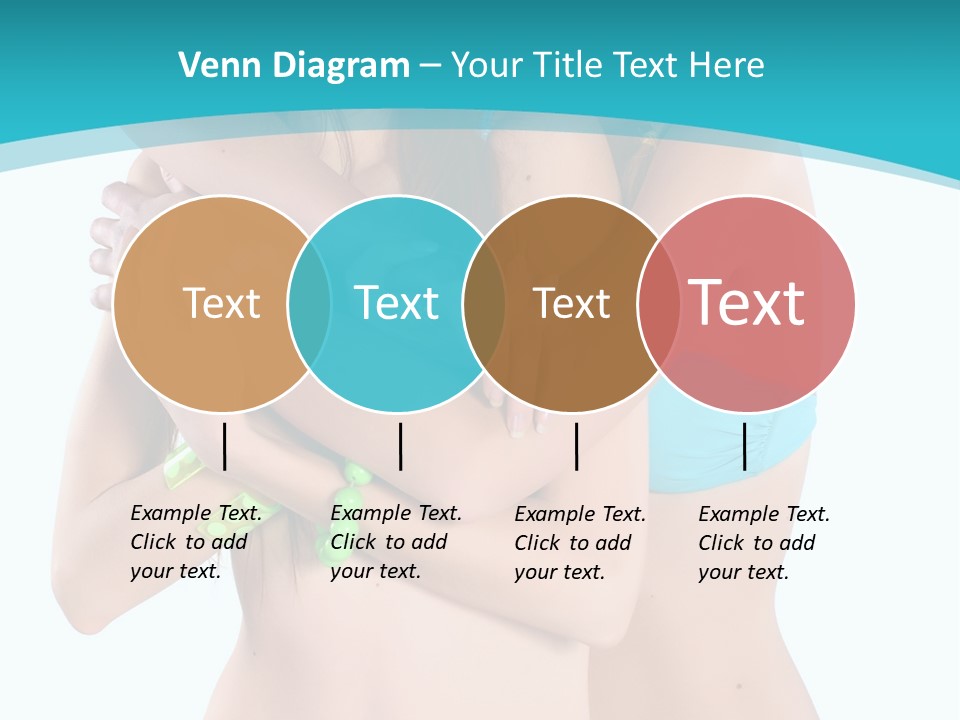 Venn Diagram – Your Title Text Here

Text

Text

Text

Text

Example Text. Click to add your text.

Example Text. Click to add your text.

Example Text. Click to add your text.

Example Text. Click to add your text.